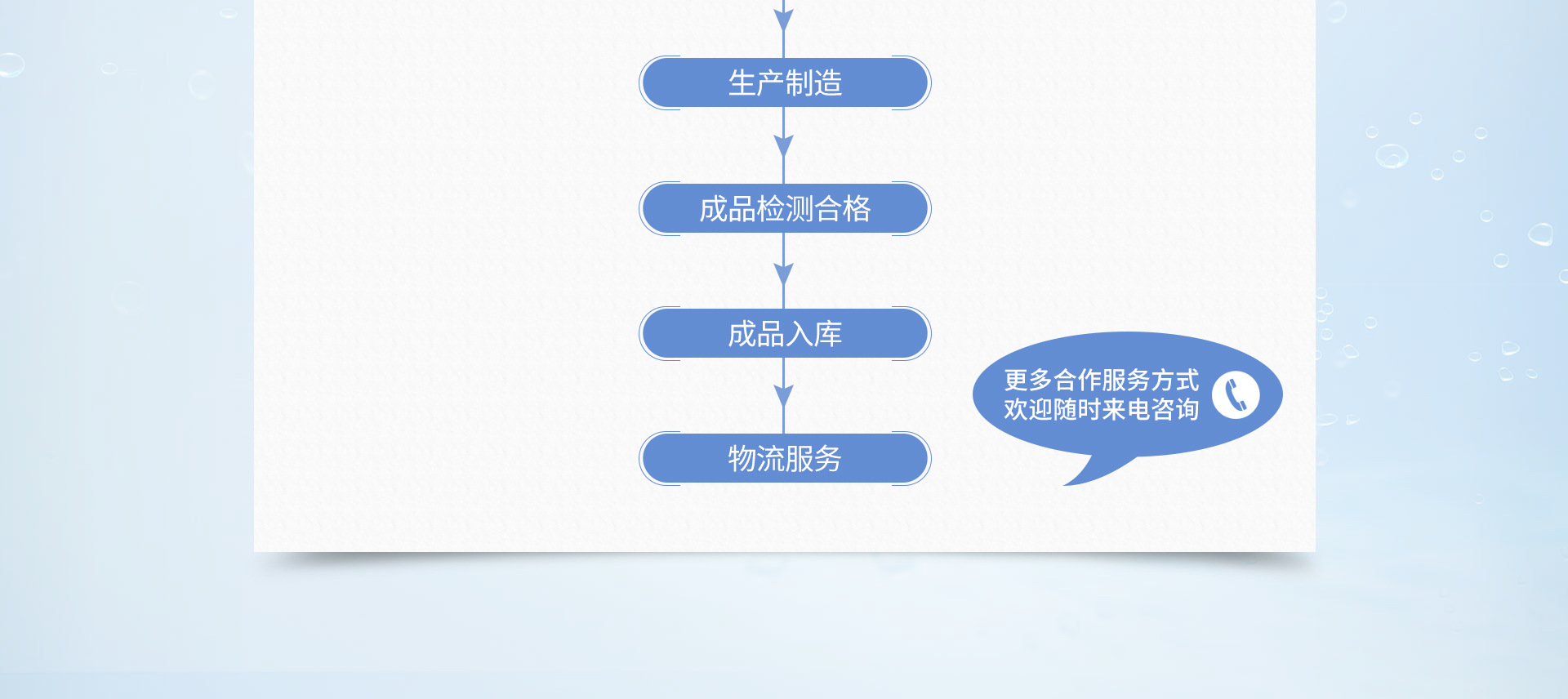 生产制造

成品检测合格

成品入库

物流服务

更多合作服务方式
欢迎随时来电咨询